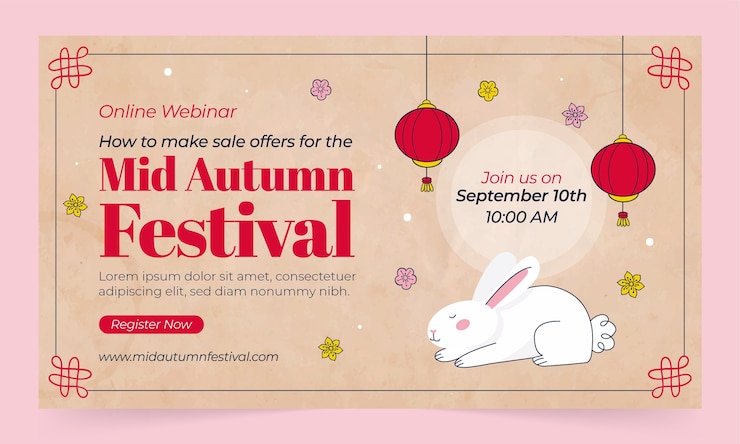 Online Webinar

How to make sale offers for the

Mid Autumn Festival

Lorem ipsum dolor sit amet, consectetuer adipiscing elit, sed diam nonummy nibh.

Register Now

www.midautumnfestival.com

Join us on
September 10th
10:00 AM